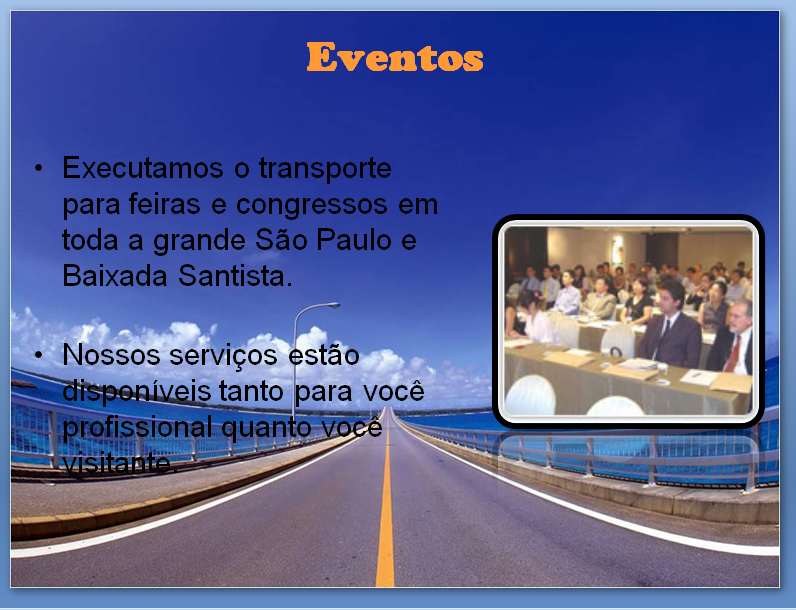 Eventos

• Executamos o transporte para feiras e congressos em toda a grande São Paulo e Baixada Santista.

• Nossos serviços estão disponíveis tanto para você profissional quanto você visitante.